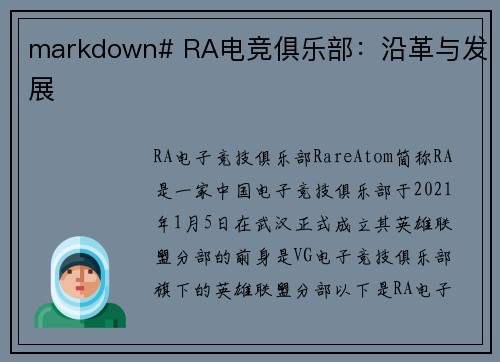 markdown# RA电竞俱乐部：沿革与发展

RA电子竞技俱乐部RareAtom简称RA是一家中国电子竞技俱乐部于2021年1月5日在武汉正式成立其英雄联盟分部的前身是VG电子竞技俱乐部旗下的英雄联盟分部以下是RA电子